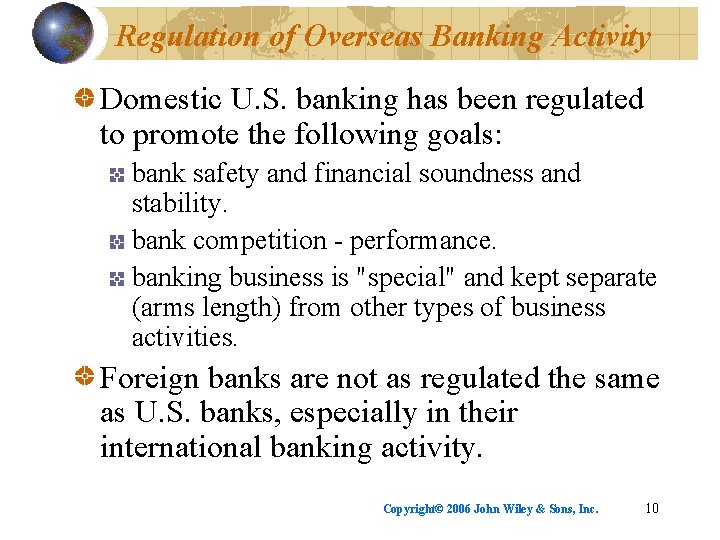 Regulation of Overseas Banking Activity

Domestic U.S. banking has been regulated to promote the following goals:

bank safety and financial soundness and stability.

bank competition - performance.

banking business is "special" and kept separate (arms length) from other types of business activities.

Foreign banks are not as regulated the same as U.S. banks, especially in their international banking activity.

Copyright© 2006 John Wiley & Sons, Inc. 10